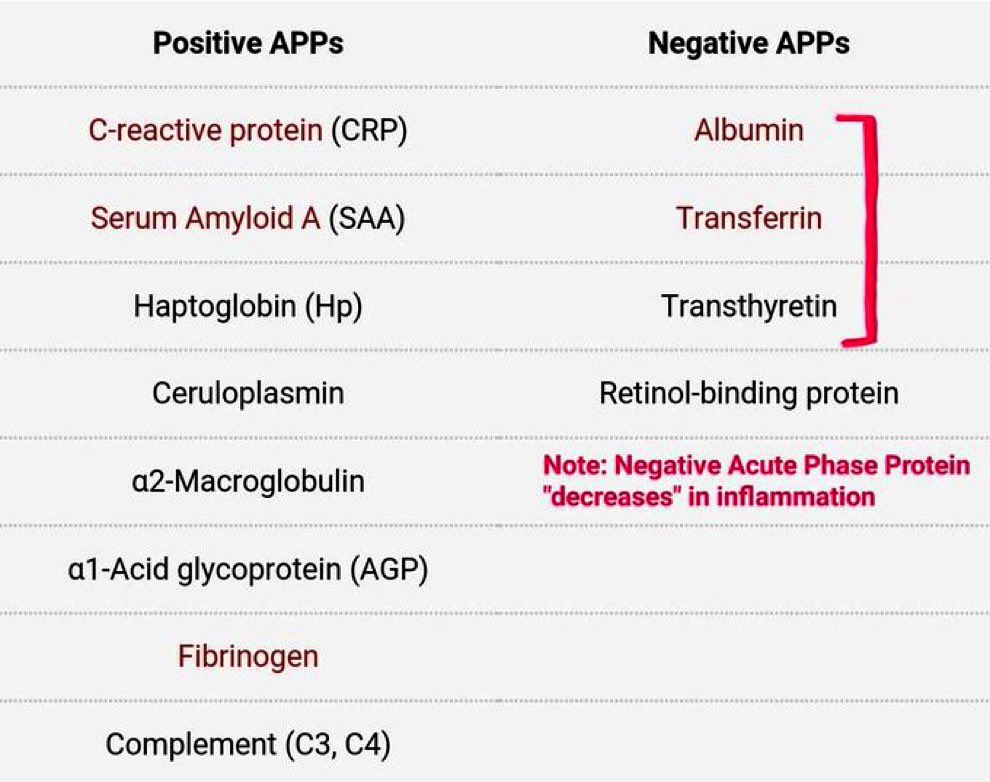 | Positive APPs | Negative APPs |
|---|---|
| C-reactive protein (CRP) | Albumin |
| Serum Amyloid A (SAA) | Transferrin |
| Haptoglobin (Hp) | Transthyretin |
| Ceruloplasmin | Retinol-binding protein |
| α2-Macroglobulin | Note: Negative Acute Phase Protein "decreases" in inflammation |
| α1-Acid glycoprotein (AGP) | |
| Fibrinogen | |
| Complement (C3, C4) | |